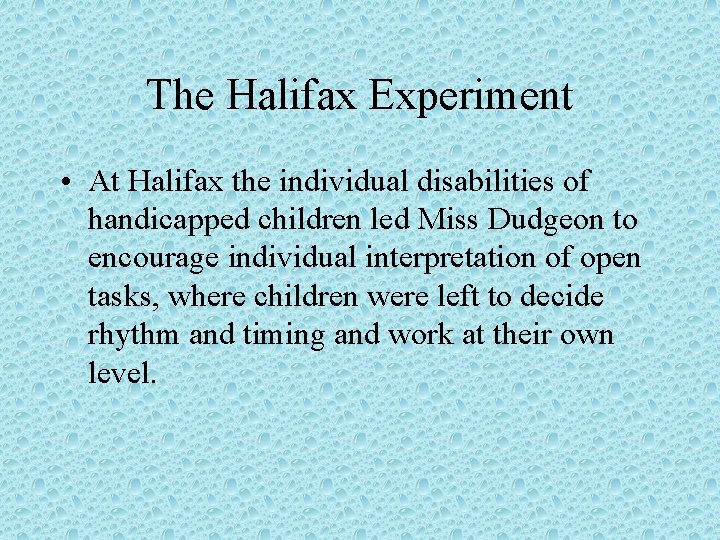 The Halifax Experiment

• At Halifax the individual disabilities of handicapped children led Miss Dudgeon to encourage individual interpretation of open tasks, where children were left to decide rhythm and timing and work at their own level.